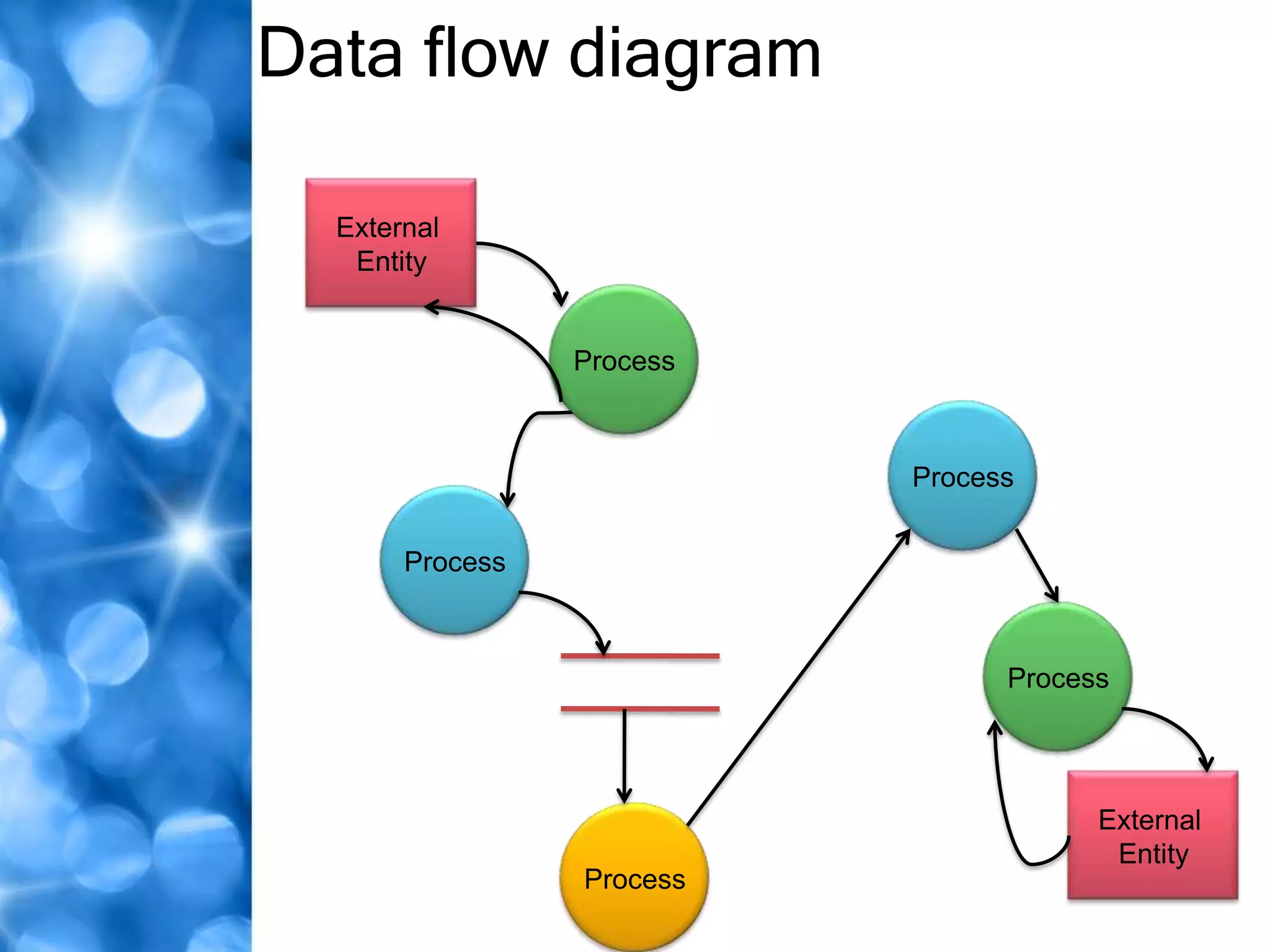 Data flow diagram

External Entity

Process

Process

Process

Process

Process

External Entity